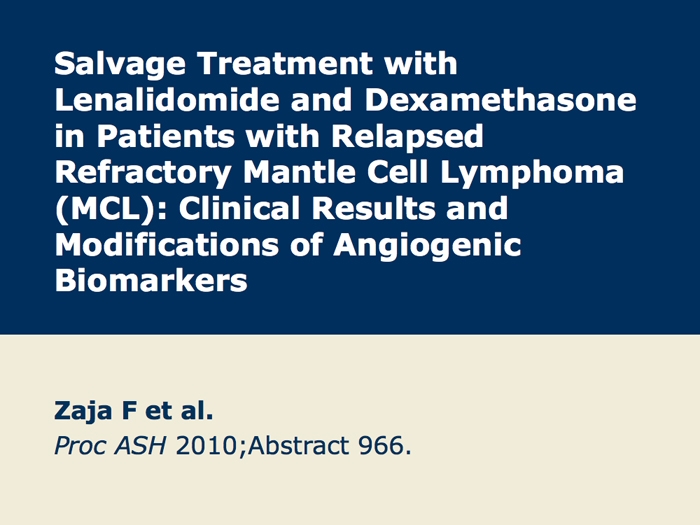 Salvage Treatment with Lenalidomide and Dexamethasone in Patients with Relapsed Refractory Mantle Cell Lymphoma (MCL): Clinical Results and Modifications of Angiogenic Biomarkers

Zaja F et al.
Proc ASH 2010;Abstract 966.